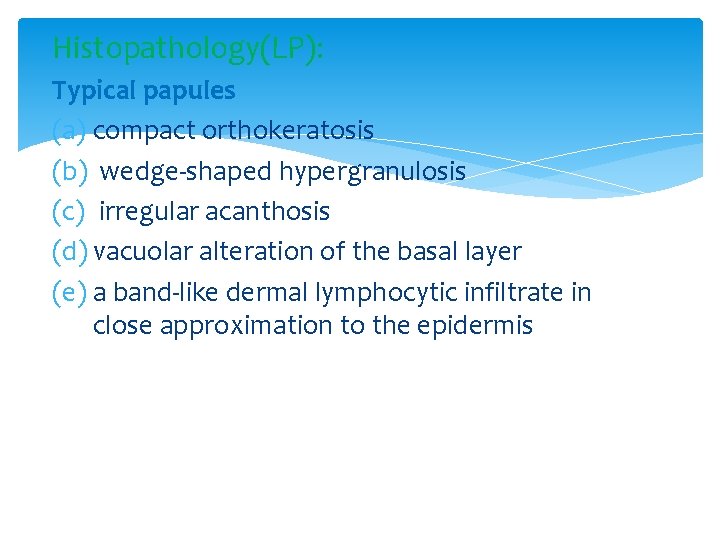 Histopathology(LP):

Typical papules

(a) compact orthokeratosis

(b) wedge-shaped hypergranulosis

(c) irregular acanthosis

(d) vacuolar alteration of the basal layer

(e) a band-like dermal lymphocytic infiltrate in close approximation to the epidermis